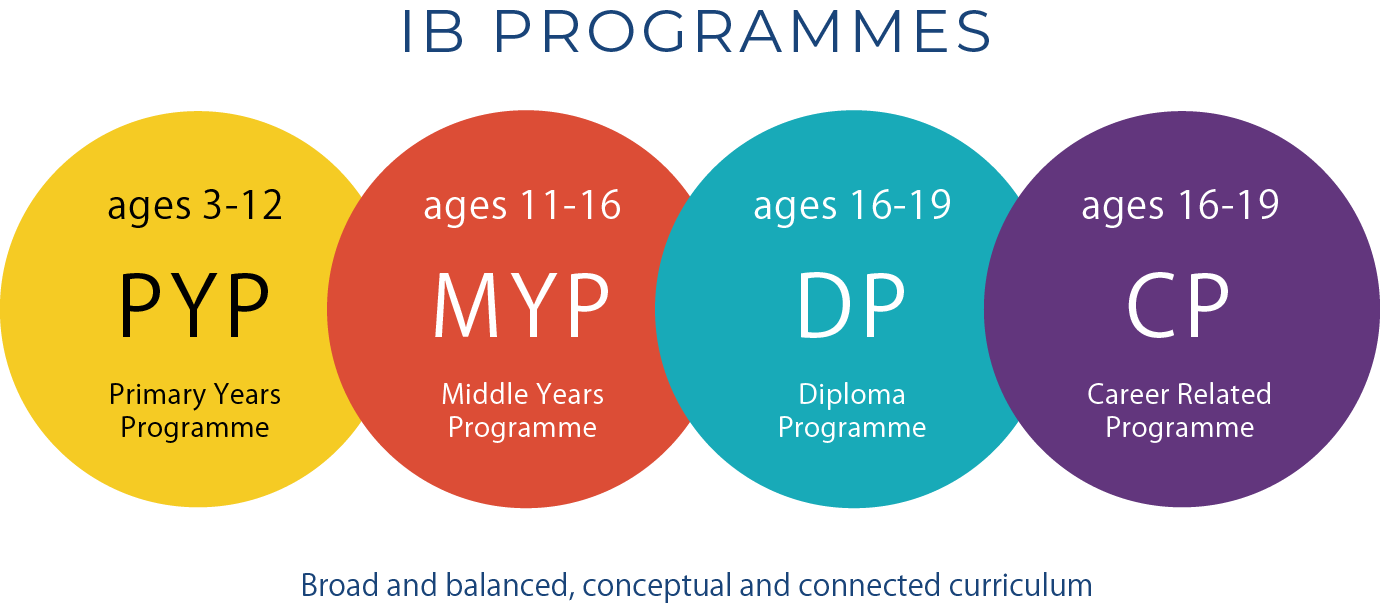 IB PROGRAMMES

ages 3-12
PYP
Primary Years Programme

ages 11-16
MYP
Middle Years Programme

ages 16-19
DP
Diploma Programme

ages 16-19
CP
Career Related Programme

Broad and balanced, conceptual and connected curriculum